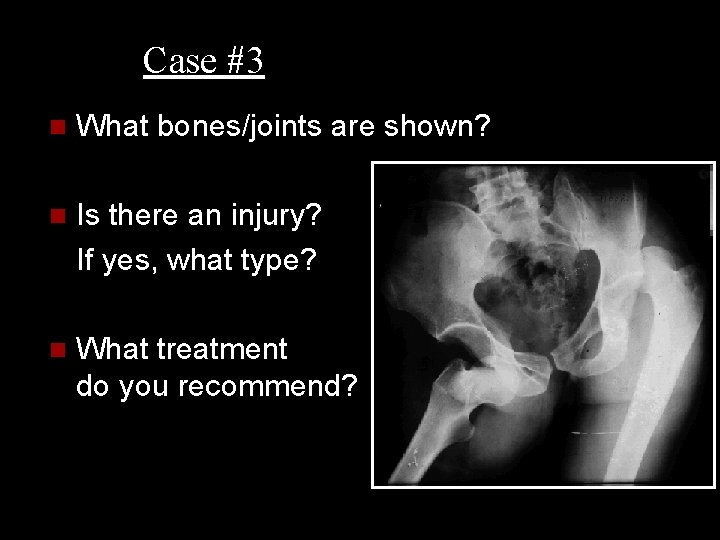 Case #3

What bones/joints are shown?

Is there an injury?
If yes, what type?

What treatment
do you recommend?